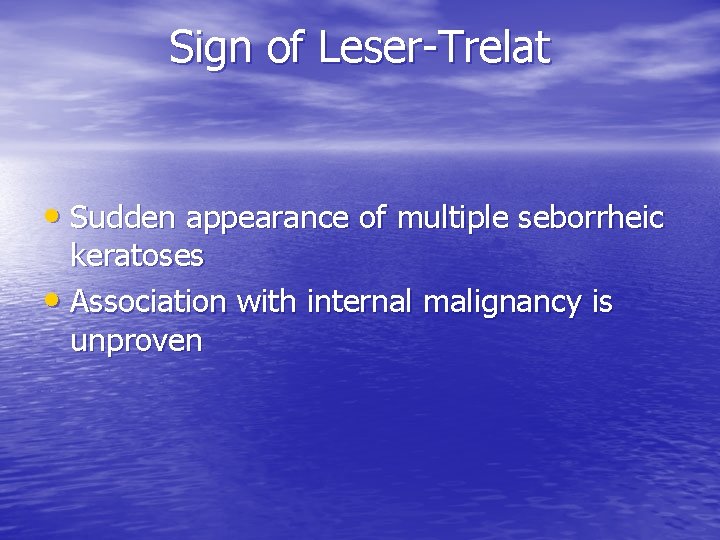 Sign of Leser-Trelat

• Sudden appearance of multiple seborrheic keratoses
• Association with internal malignancy is unproven